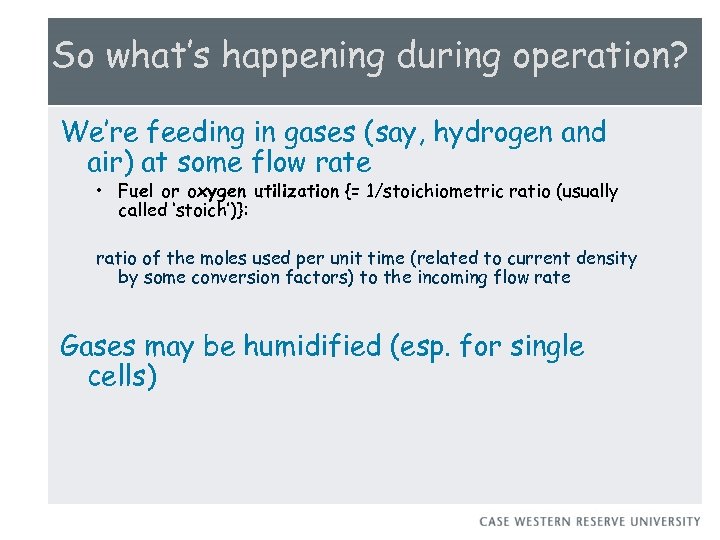 So what's happening during operation?

We're feeding in gases (say, hydrogen and air) at some flow rate

• Fuel or oxygen utilization {= 1/stoichiometric ratio (usually called 'stoich')}:

ratio of the moles used per unit time (related to current density by some conversion factors) to the incoming flow rate

Gases may be humidified (esp. for single cells)

CASE WESTERN RESERVE UNIVERSITY